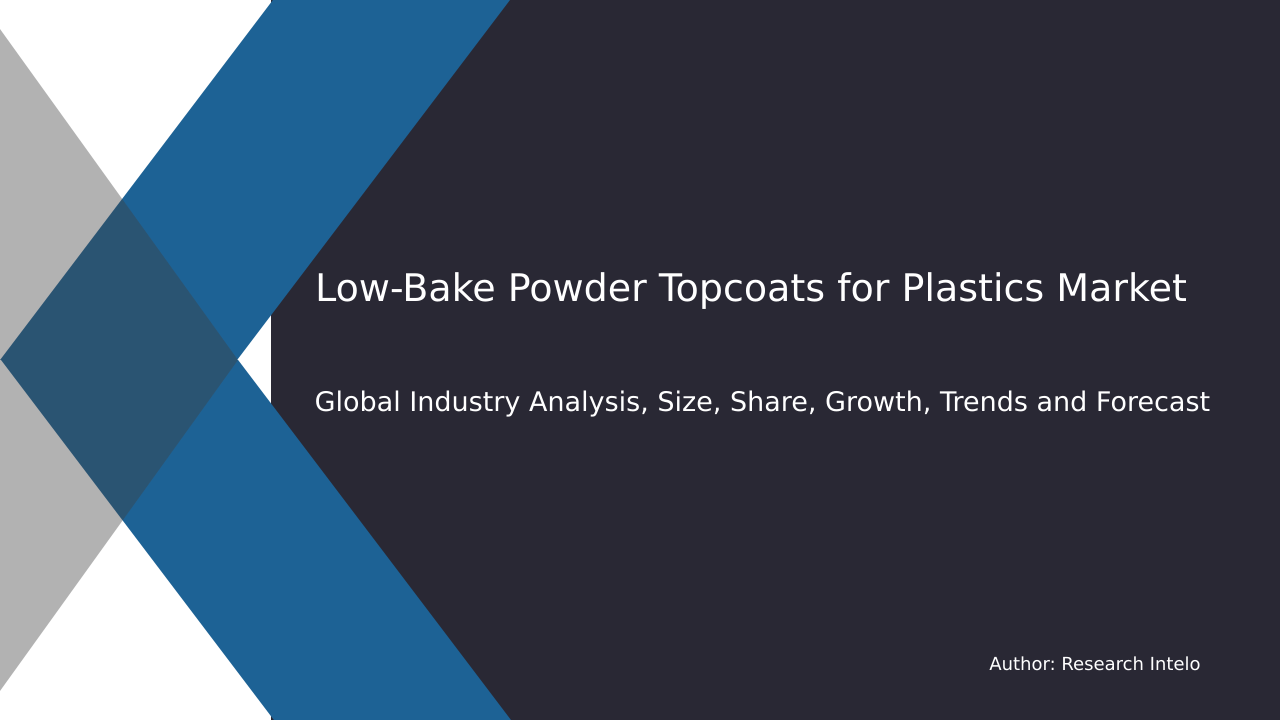 Low-Bake Powder Topcoats for Plastics Market

Global Industry Analysis, Size, Share, Growth, Trends and Forecast

Author: Research Intelo